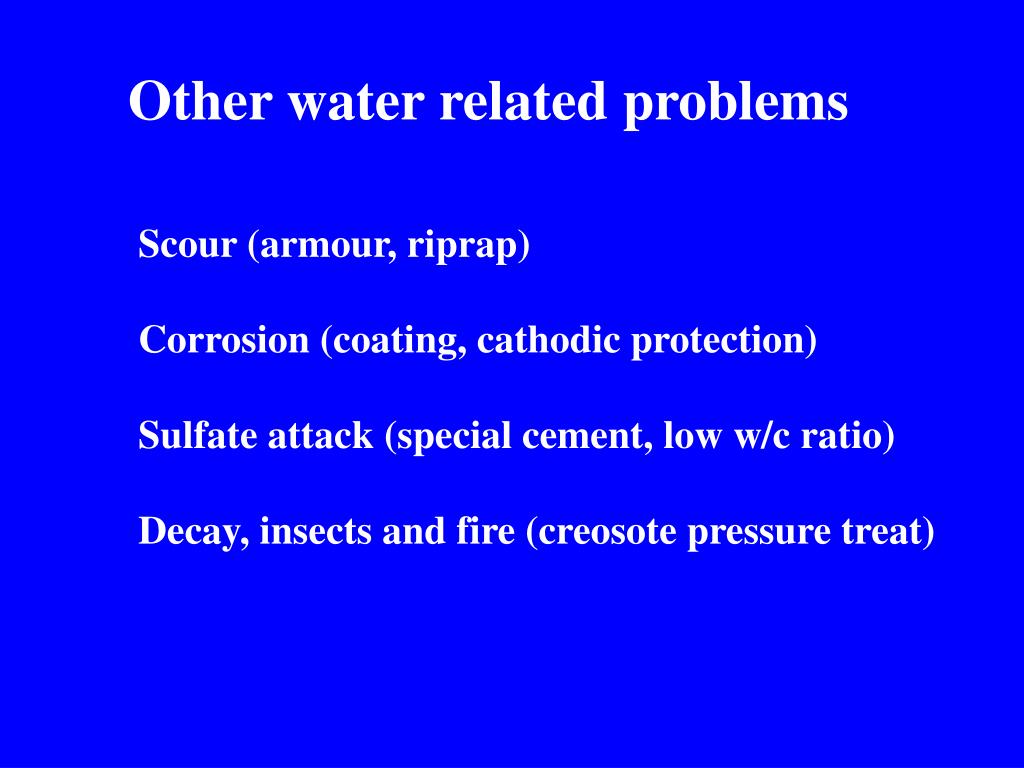 Other water related problems

Scour (armour, riprap)

Corrosion (coating, cathodic protection)

Sulfate attack (special cement, low w/c ratio)

Decay, insects and fire (creosote pressure treat)